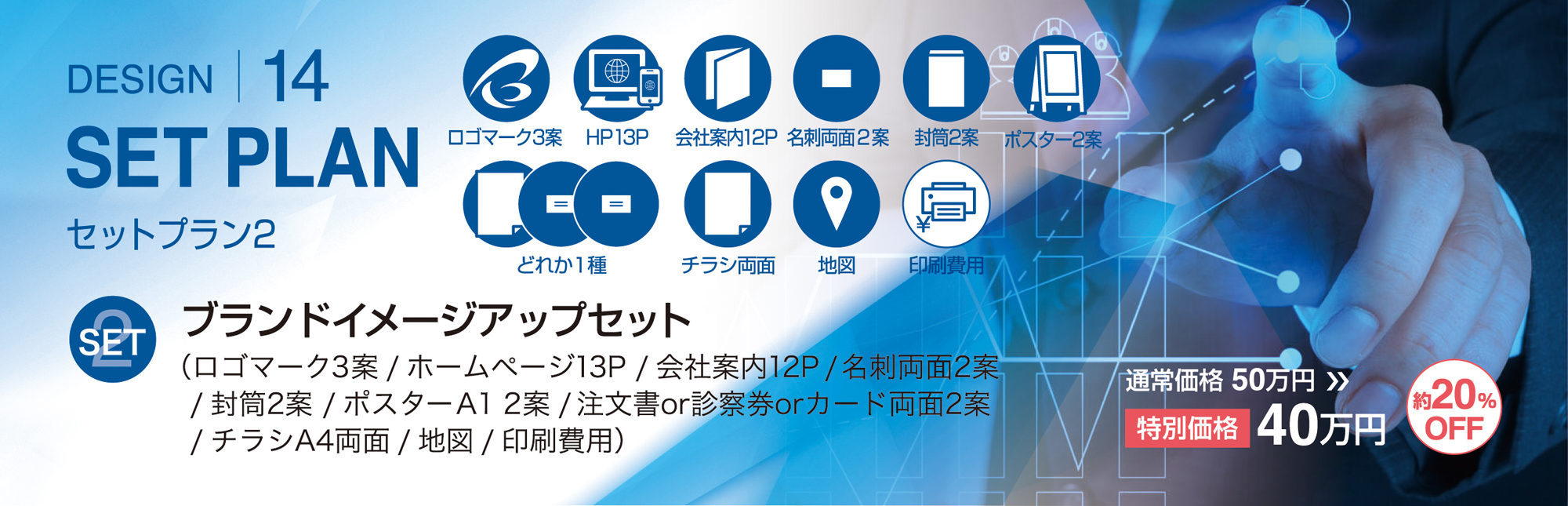 DESIGN | 14

SET PLAN

セットプラン2

ロゴマーク3案 HP13P 会社案内12P 名刺両面2案 封筒2案 ポスター2案

どれか1種 チラシ両面 地図 印刷費用

SET 2

ブランドイメージアップセット

(ロゴマーク3案 / ホームページ13P / 会社案内12P / 名刺両面2案 / 封筒2案 / ポスターA1 2案 / 注文書or診察券orカード両面2案 / チラシA4両面 / 地図 / 印刷費用)

通常価格 50万円 »

特別価格 40万円

約20% OFF